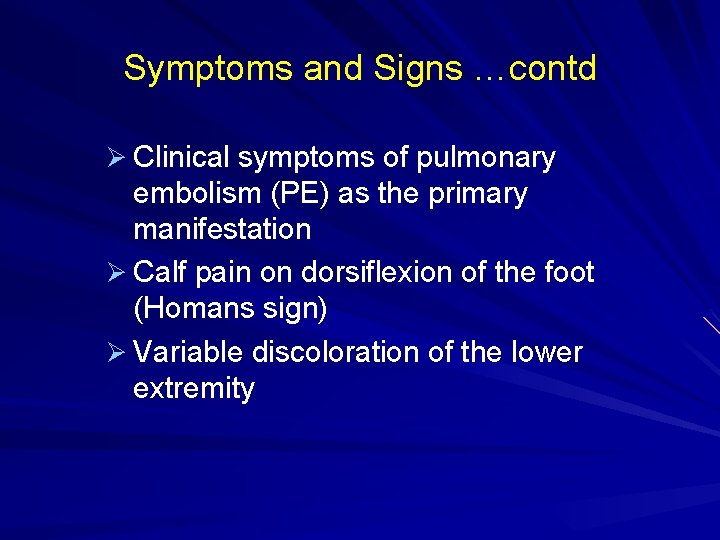 Symptoms and Signs …contd

➢ Clinical symptoms of pulmonary embolism (PE) as the primary manifestation
➢ Calf pain on dorsiflexion of the foot (Homans sign)
➢ Variable discoloration of the lower extremity